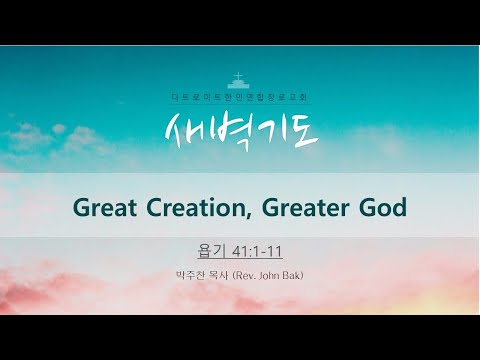 디트로이트한인연합장로교회

새벽기도

Great Creation, Greater God

욥기 41:1-11

박주찬 목사 (Rev. John Bak)